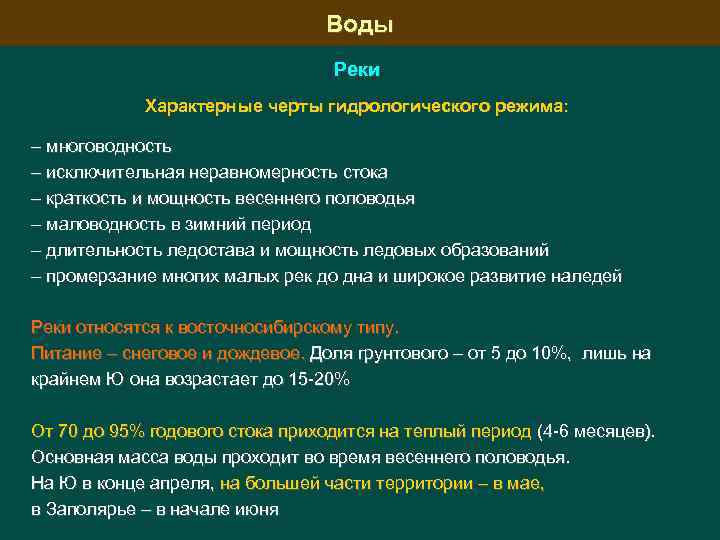 Воды

Реки

Характерные черты гидрологического режима:

– многоводность
– исключительная неравномерность стока
– краткость и мощность весеннего половодья
– маловодность в зимний период
– длительность ледостава и мощность ледовых образований
– промерзание многих малых рек до дна и широкое развитие наледей

Реки относятся к восточносибирскому типу.
Питание – снеговое и дождевое. Доля грунтового – от 5 до 10%, лишь на крайнем Ю она возрастает до 15-20%

От 70 до 95% годового стока приходится на теплый период (4-6 месяцев).
Основная масса воды проходит во время весеннего половодья.
На Ю в конце апреля, на большей части территории – в мае,
в Заполярье – в начале июня